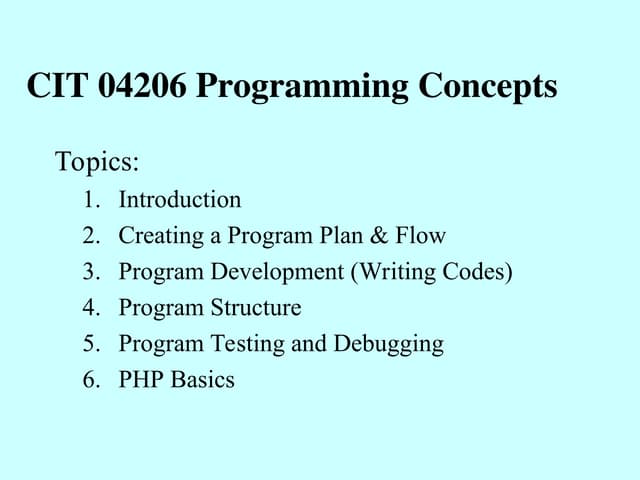 CIT 04206 Programming Concepts

Topics:
1. Introduction
2. Creating a Program Plan & Flow
3. Program Development (Writing Codes)
4. Program Structure
5. Program Testing and Debugging
6. PHP Basics